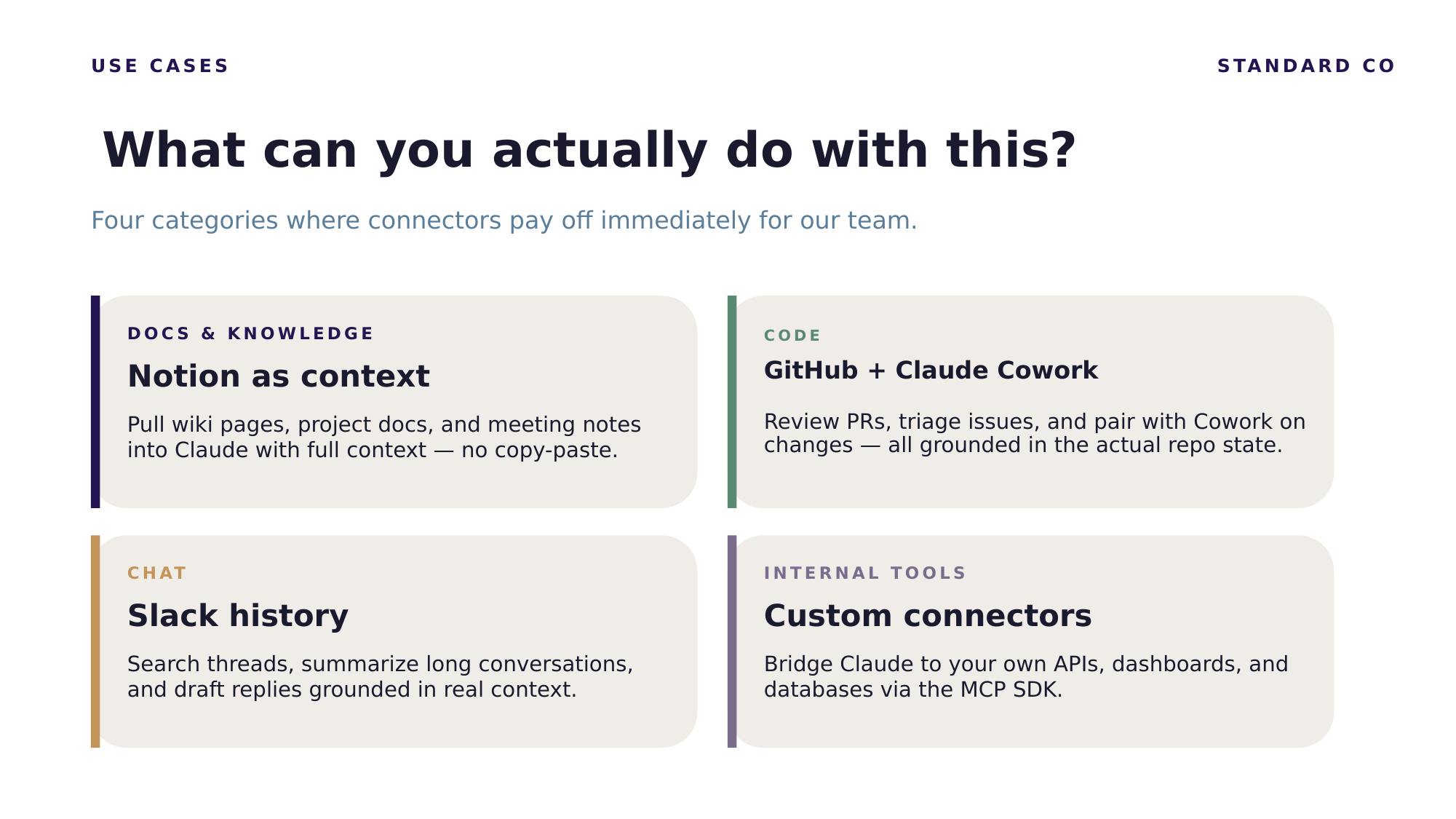 USE CASES

STANDARD CO

What can you actually do with this?

Four categories where connectors pay off immediately for our team.

DOCS & KNOWLEDGE

Notion as context

Pull wiki pages, project docs, and meeting notes into Claude with full context — no copy-paste.

CODE

GitHub + Claude Cowork

Review PRs, triage issues, and pair with Cowork on changes — all grounded in the actual repo state.

CHAT

Slack history

Search threads, summarize long conversations, and draft replies grounded in real context.

INTERNAL TOOLS

Custom connectors

Bridge Claude to your own APIs, dashboards, and databases via the MCP SDK.